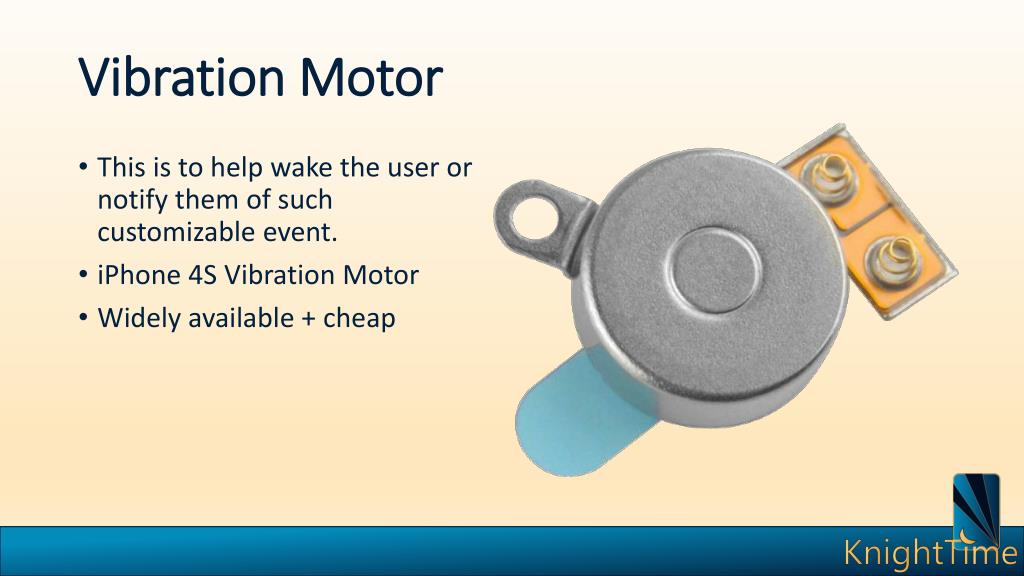 Vibration Motor

• This is to help wake the user or notify them of such customizable event.
• iPhone 4S Vibration Motor
• Widely available + cheap

KnightTime